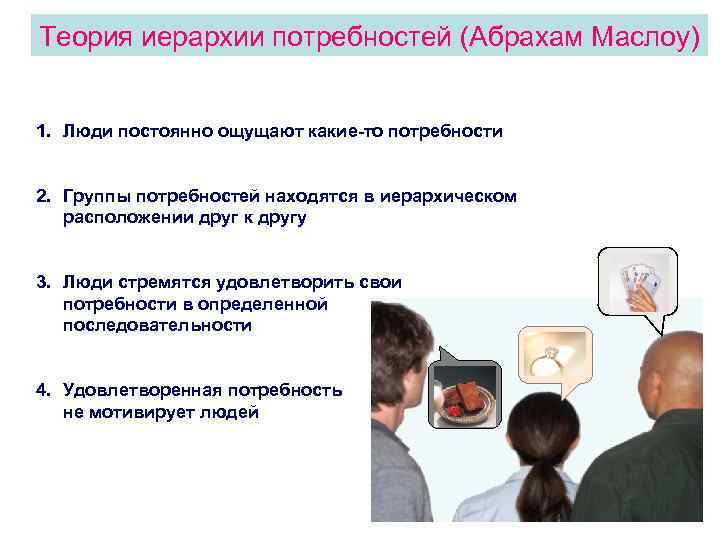 Теория иерархии потребностей (Абрахам Маслоу)

1. Люди постоянно ощущают какие-то потребности

2. Группы потребностей находятся в иерархическом расположении друг к другу

3. Люди стремятся удовлетворить свои потребности в определенной последовательности

4. Удовлетворенная потребность не мотивирует людей